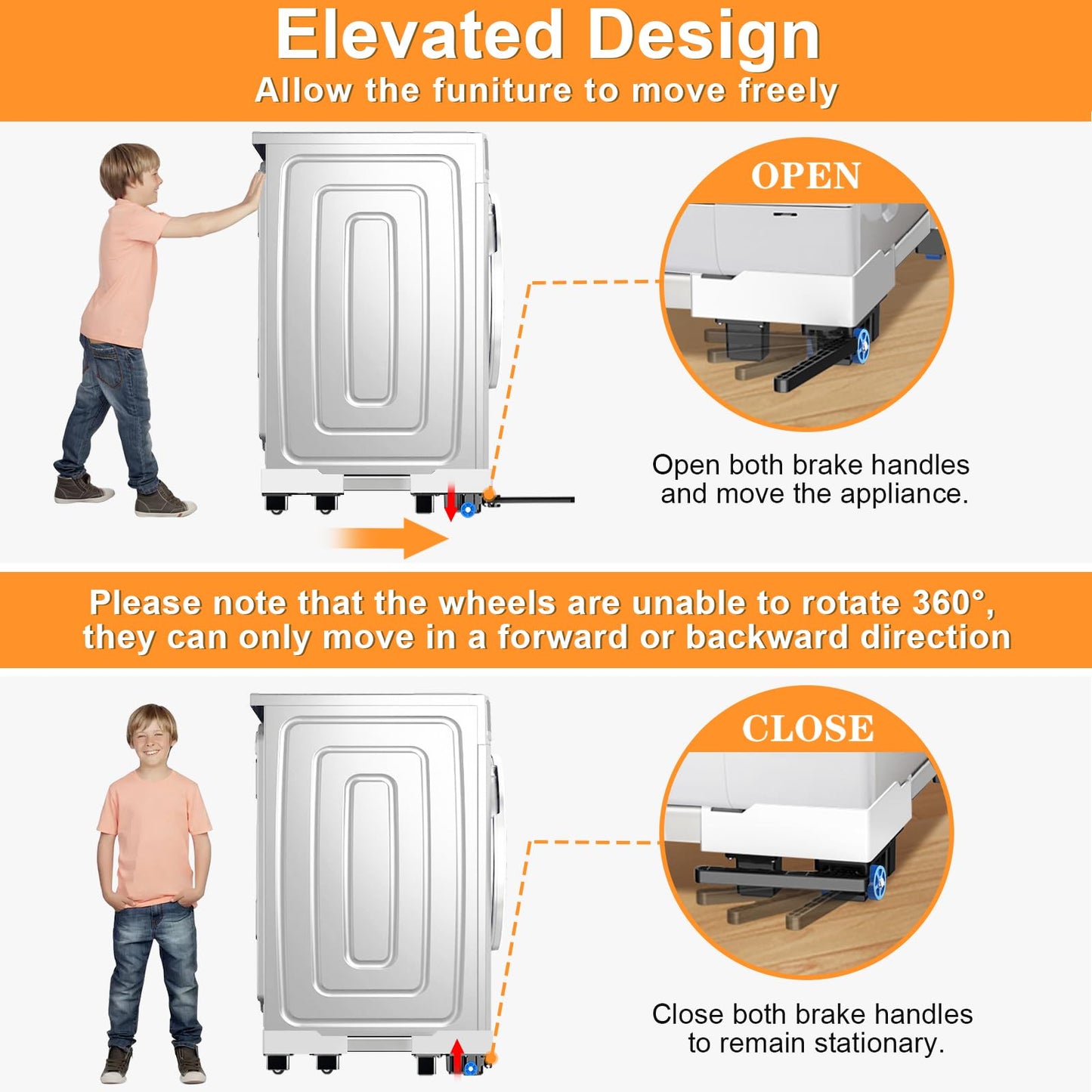 Elevated Design
Allow the funiture to move freely

OPEN

Open both brake handles and move the appliance.

Please note that the wheels are unable to rotate 360°, they can only move in a forward or backward direction

CLOSE

Close both brake handles to remain stationary.